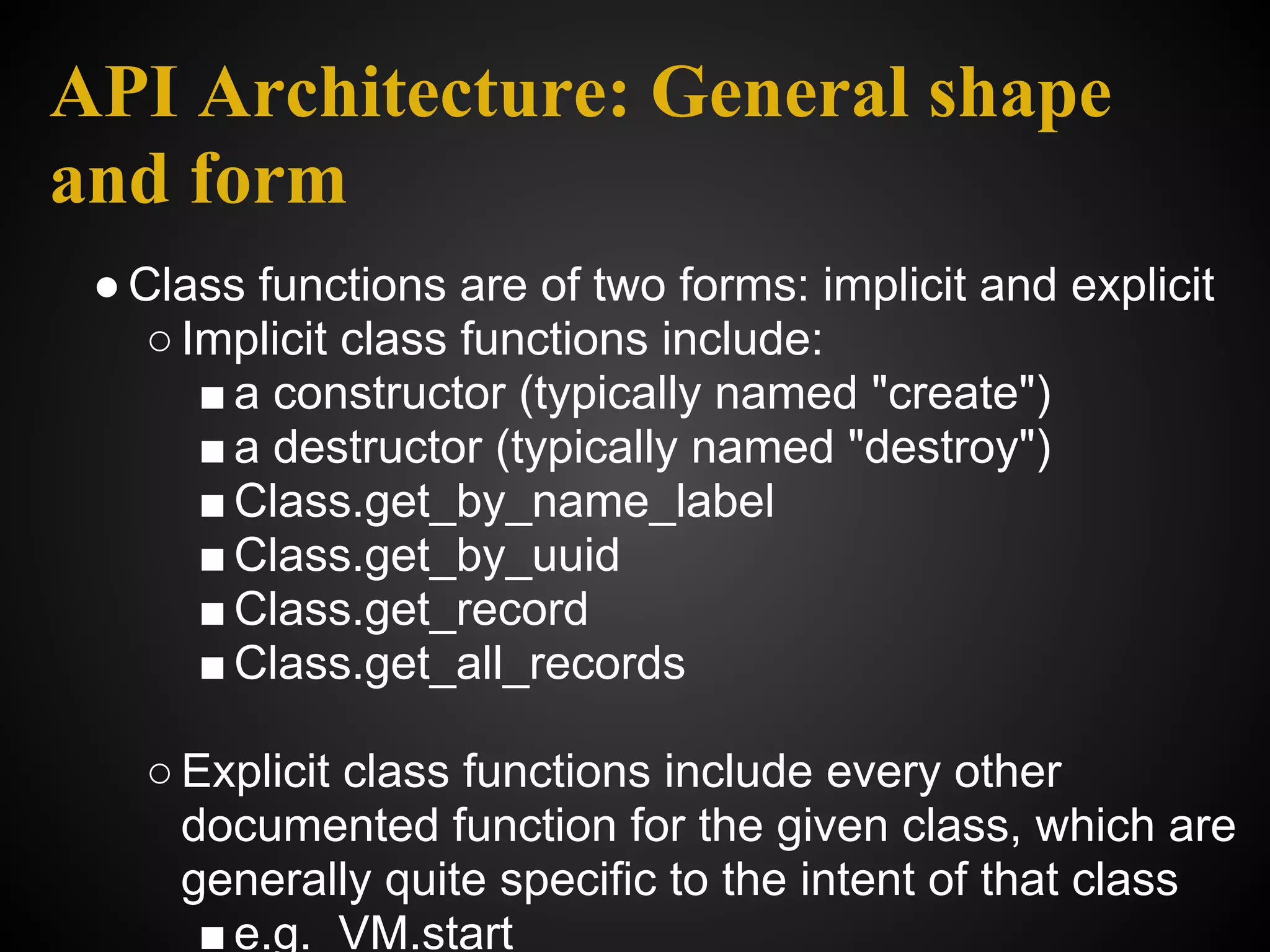 API Architecture: General shape and form

● Class functions are of two forms: implicit and explicit
  ○ Implicit class functions include:
    ■ a constructor (typically named "create")
    ■ a destructor (typically named "destroy")
    ■ Class.get_by_name_label
    ■ Class.get_by_uuid
    ■ Class.get_record
    ■ Class.get_all_records

  ○ Explicit class functions include every other documented function for the given class, which are generally quite specific to the intent of that class
    ■ e.g. VM.start